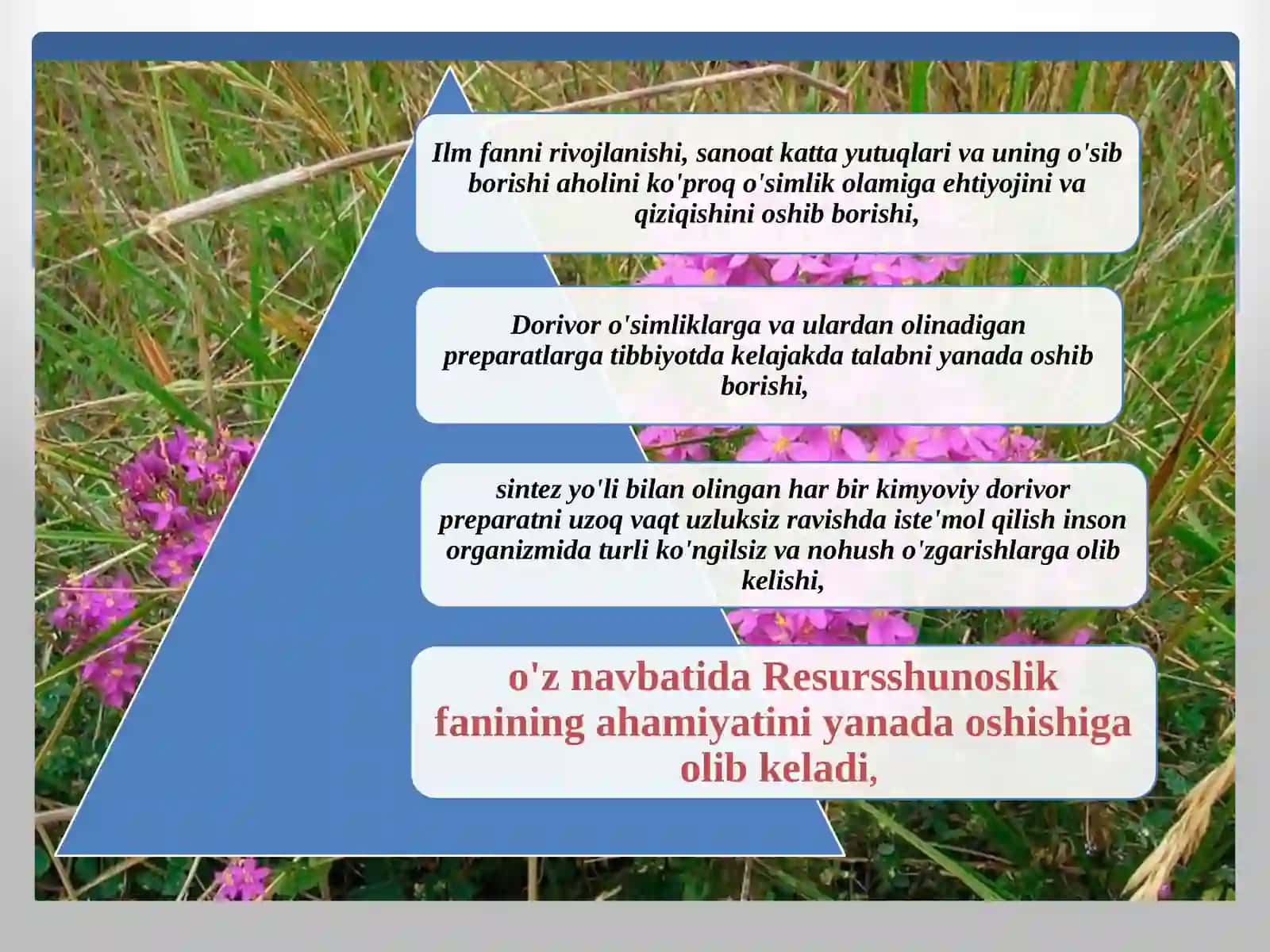 Ilm fanni rivojlanishi, sanoat katta yutuqlari va uning o'sib borishi aholini ko'proq o'simlik olamiga ehtiyojini va qiziqishini oshib borishi,

Dorivor o'simliklarga va ulardan olinadigan preparatlarga tibbiyotda kelajakda talabni yanada oshib borishi,

sintez yo'li bilan olingan har bir kimyoviy dorivor preparatni uzoq vaqt uzluksiz ravishda iste'mol qilish inson organizmida turli ko'ngilsiz va nohush o'zgarishlarga olib kelishi,

o'z navbatida Resursshunoslik fanining ahamiyatini yanada oshishiga olib keladi,